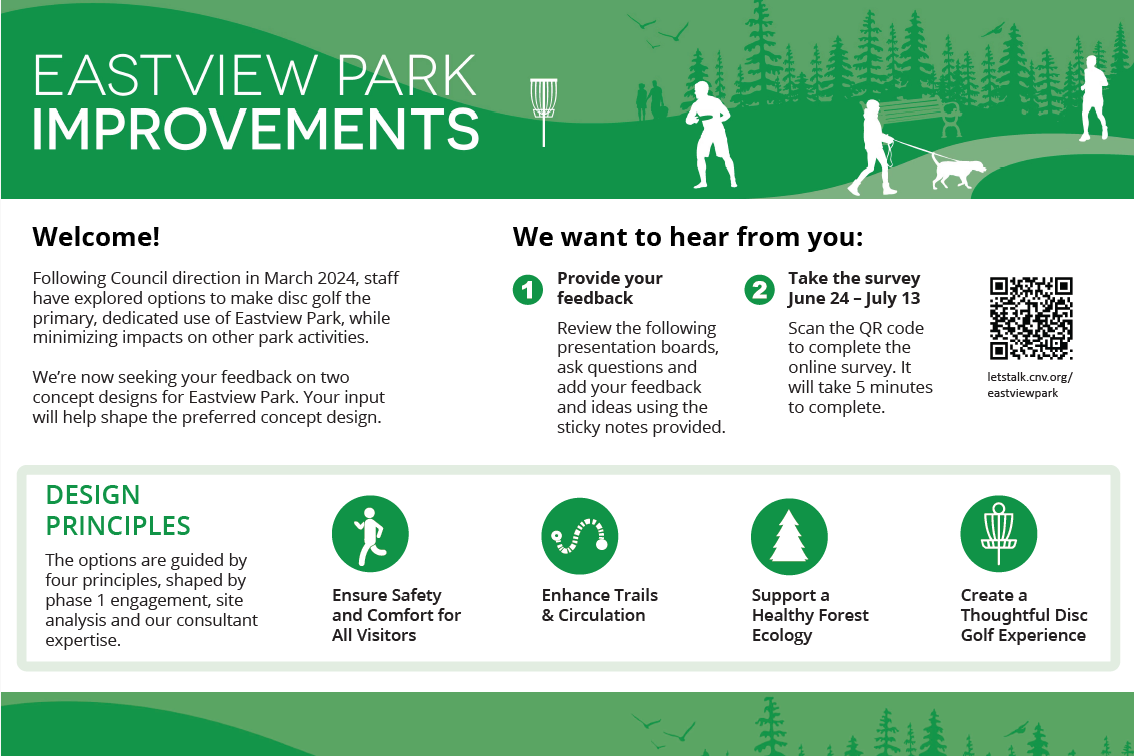 EASTVIEW PARK
IMPROVEMENTS

Welcome!

Following Council direction in March 2024, staff have explored options to make disc golf the primary, dedicated use of Eastview Park, while minimizing impacts on other park activities.

We're now seeking your feedback on two concept designs for Eastview Park. Your input will help shape the preferred concept design.

We want to hear from you:

1 Provide your feedback

Review the following presentation boards, ask questions and add your feedback and ideas using the sticky notes provided.

2 Take the survey June 24 – July 13

Scan the QR code to complete the online survey. It will take 5 minutes to complete.

letstalk.cnv.org/eastviewpark

DESIGN PRINCIPLES

The options are guided by four principles, shaped by phase 1 engagement, site analysis and our consultant expertise.

Ensure Safety and Comfort for All Visitors

Enhance Trails & Circulation

Support a Healthy Forest Ecology

Create a Thoughtful Disc Golf Experience